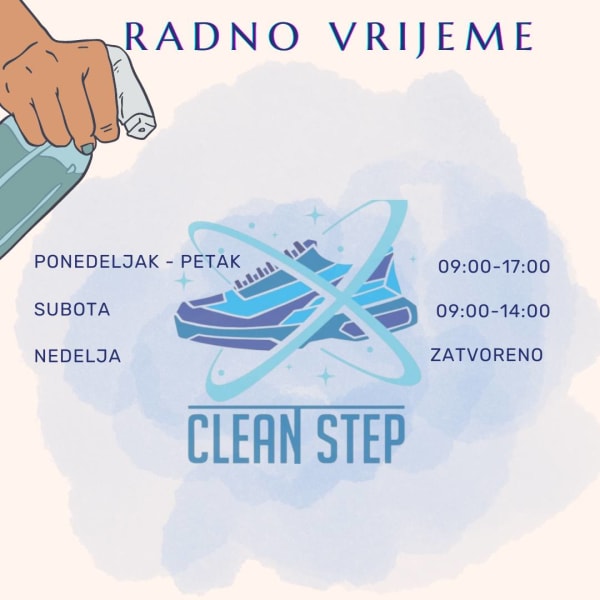 RADNO VRIJEME

PONEDELJAK - PETAK 09:00-17:00

SUBOTA 09:00-14:00

NEDELJA ZATVORENO

CLEAN STEP